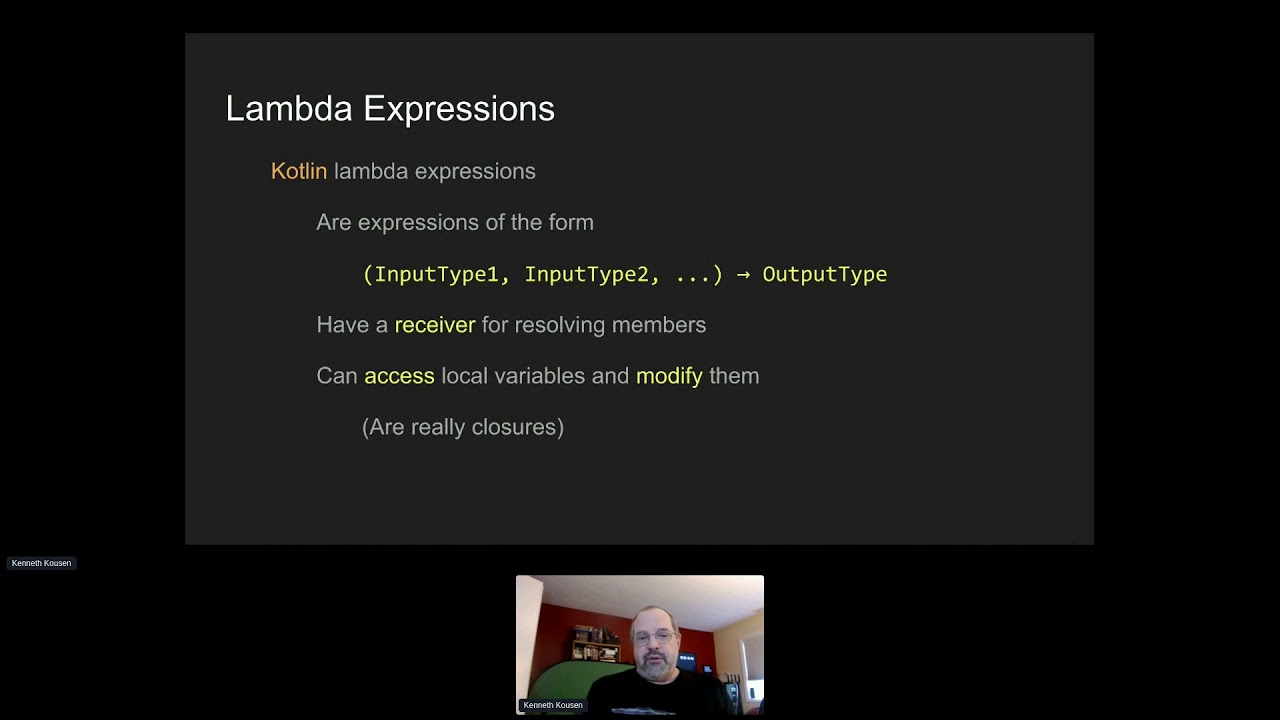 Lambda Expressions

Kotlin lambda expressions

Are expressions of the form

(InputType1, InputType2, ...) → OutputType

Have a receiver for resolving members

Can access local variables and modify them

(Are really closures)

Kenneth Kousen

Kenneth Kousen